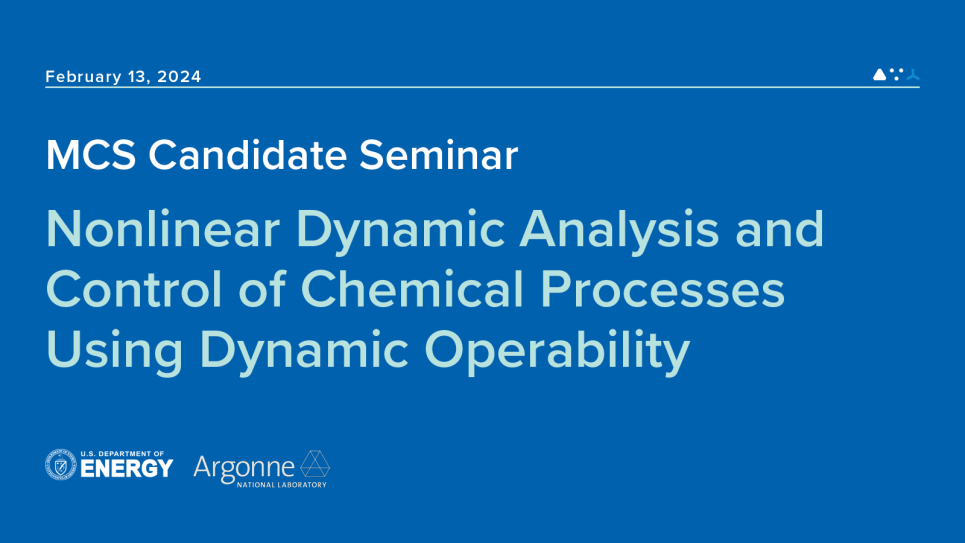 February 13, 2024

MCS Candidate Seminar

Nonlinear Dynamic Analysis and Control of Chemical Processes Using Dynamic Operability

U.S. DEPARTMENT OF ENERGY

Argonne NATIONAL LABORATORY